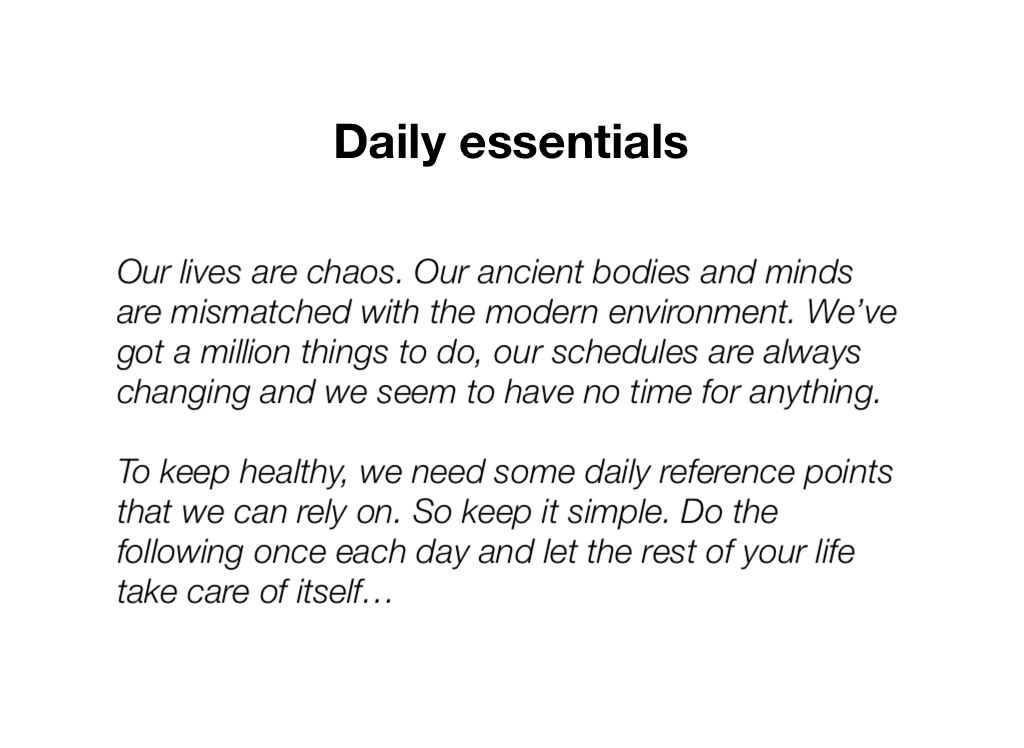 Daily essentials

Our lives are chaos. Our ancient bodies and minds are mismatched with the modern environment. We've got a million things to do, our schedules are always changing and we seem to have no time for anything.

To keep healthy, we need some daily reference points that we can rely on. So keep it simple. Do the following once each day and let the rest of your life take care of itself…